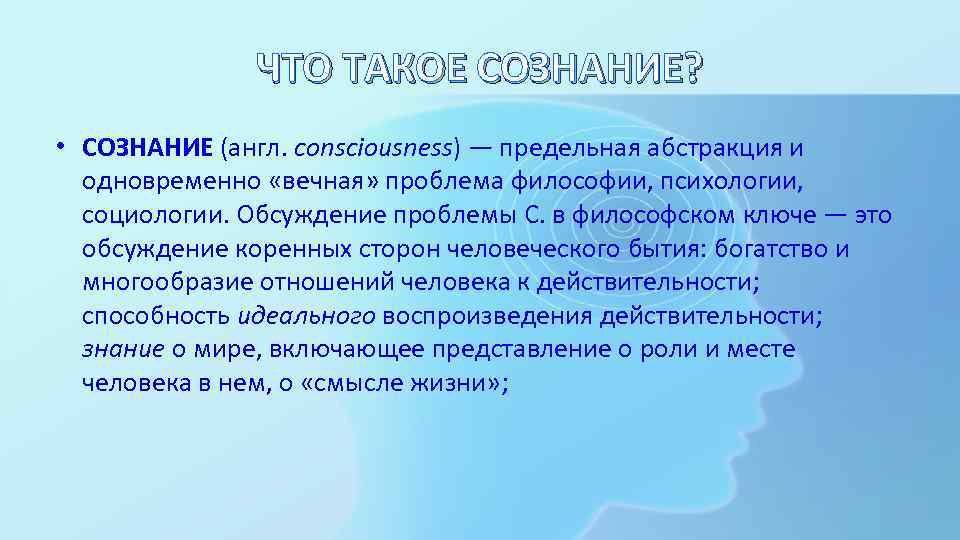 ЧТО ТАКОЕ СОЗНАНИЕ?

• СОЗНАНИЕ (англ. consciousness) — предельная абстракция и одновременно «вечная» проблема философии, психологии, социологии. Обсуждение проблемы С. в философском ключе — это обсуждение коренных сторон человеческого бытия: богатство и многообразие отношений человека к действительности; способность идеального воспроизведения действительности; знание о мире, включающее представление о роли и месте человека в нем, о «смысле жизни»;